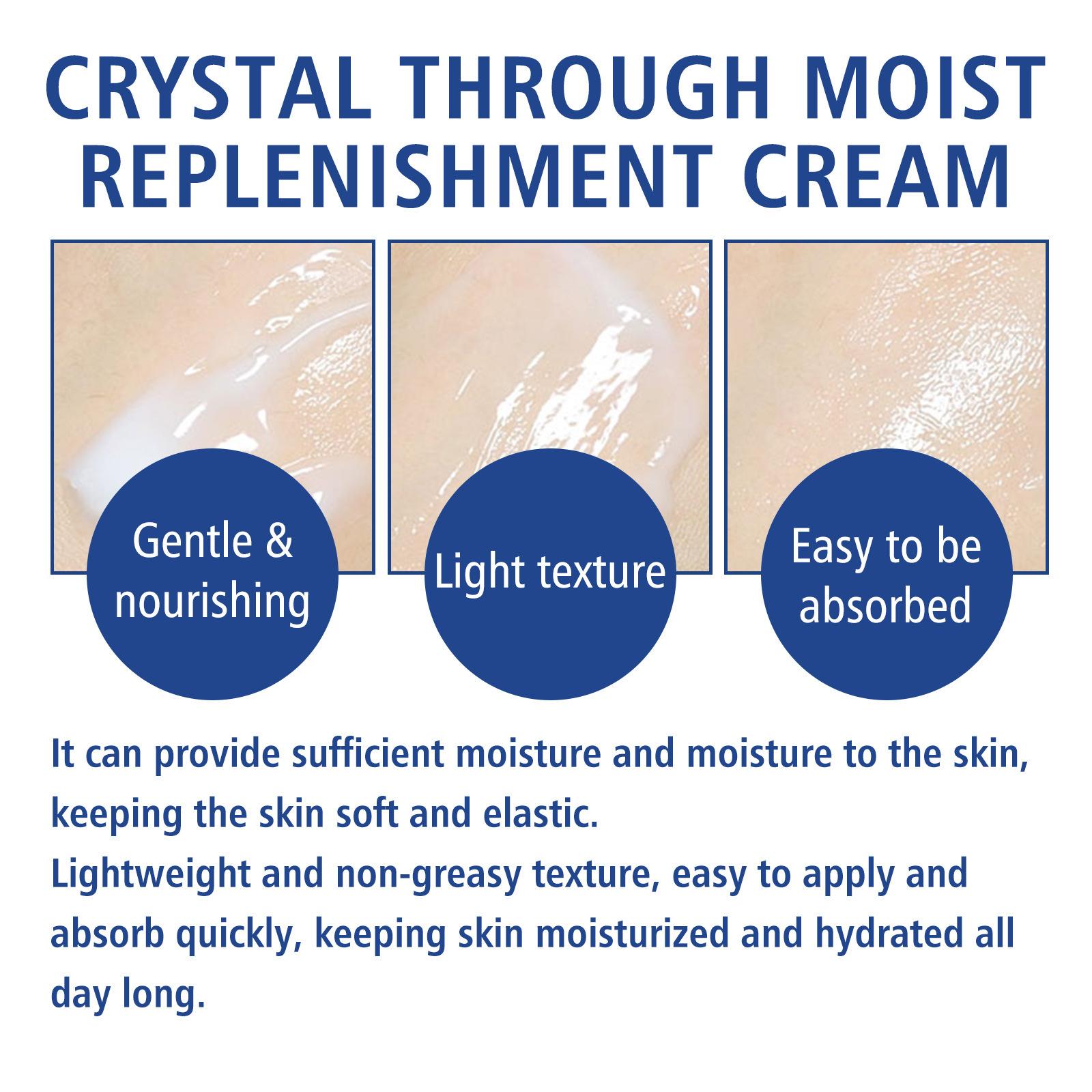 CRYSTAL THROUGH MOIST REPLENISHMENT CREAM

Gentle & nourishing

Light texture

Easy to be absorbed

It can provide sufficient moisture and moisture to the skin, keeping the skin soft and elastic.
Lightweight and non-greasy texture, easy to apply and absorb quickly, keeping skin moisturized and hydrated all day long.